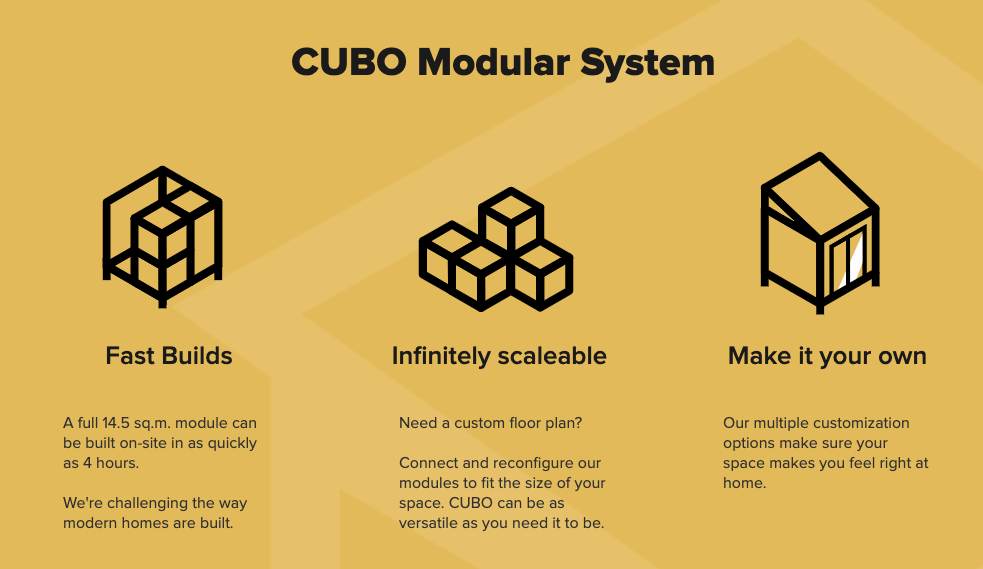 CUBO Modular System

Fast Builds

A full 14.5 sq.m. module can be built on-site in as quickly as 4 hours.

We're challenging the way modern homes are built.

Infinitely scaleable

Need a custom floor plan?

Connect and reconfigure our modules to fit the size of your space. CUBO can be as versatile as you need it to be.

Make it your own

Our multiple customization options make sure your space makes you feel right at home.